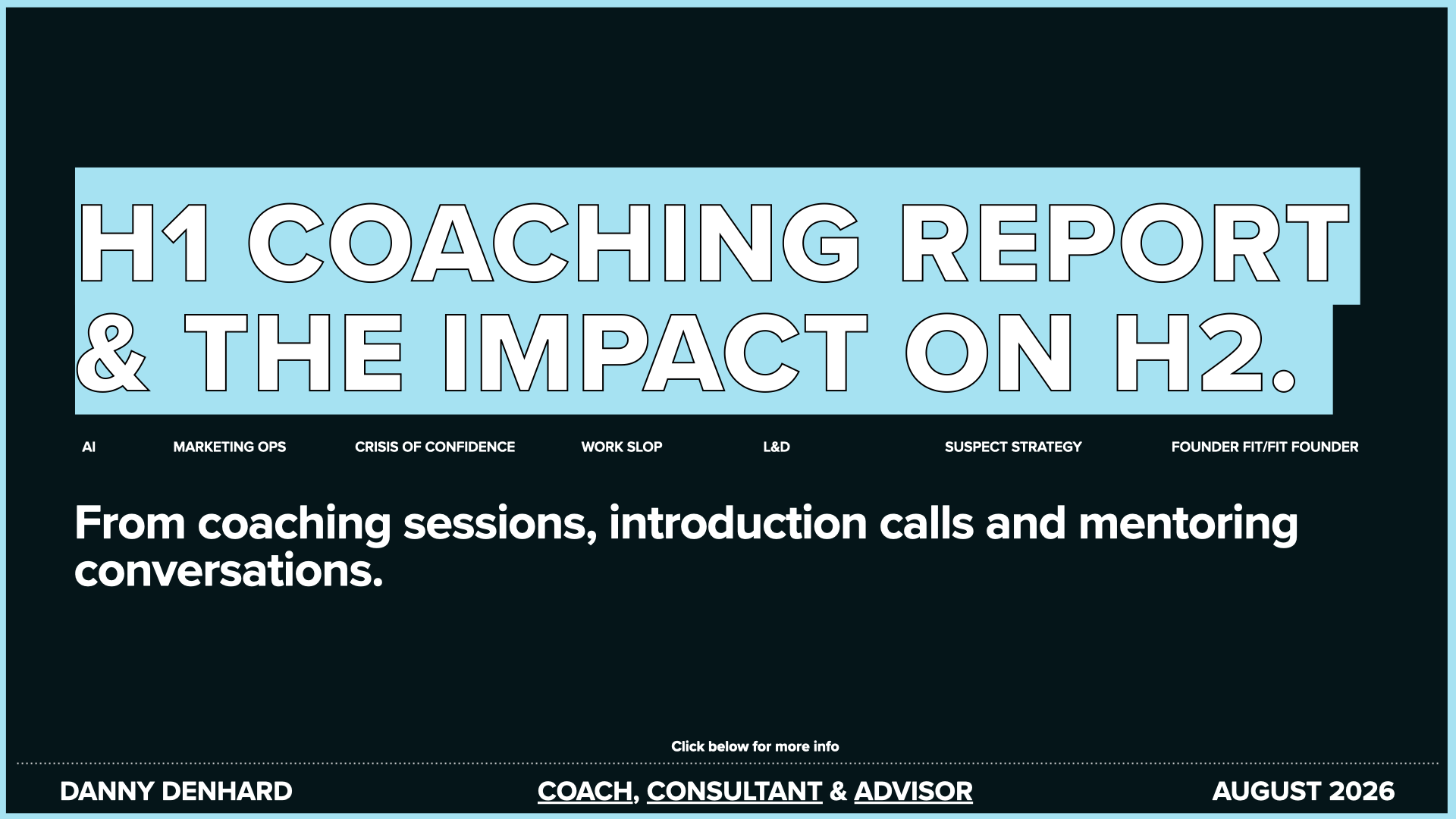 H1 COACHING REPORT & THE IMPACT ON H2.

AI MARKETING OPS CRISIS OF CONFIDENCE WORK SLOP L&D SUSPECT STRATEGY FOUNDER FIT/FIT FOUNDER

From coaching sessions, introduction calls and mentoring conversations.

Click below for more info

DANNY DENHARD COACH, CONSULTANT & ADVISOR AUGUST 2026